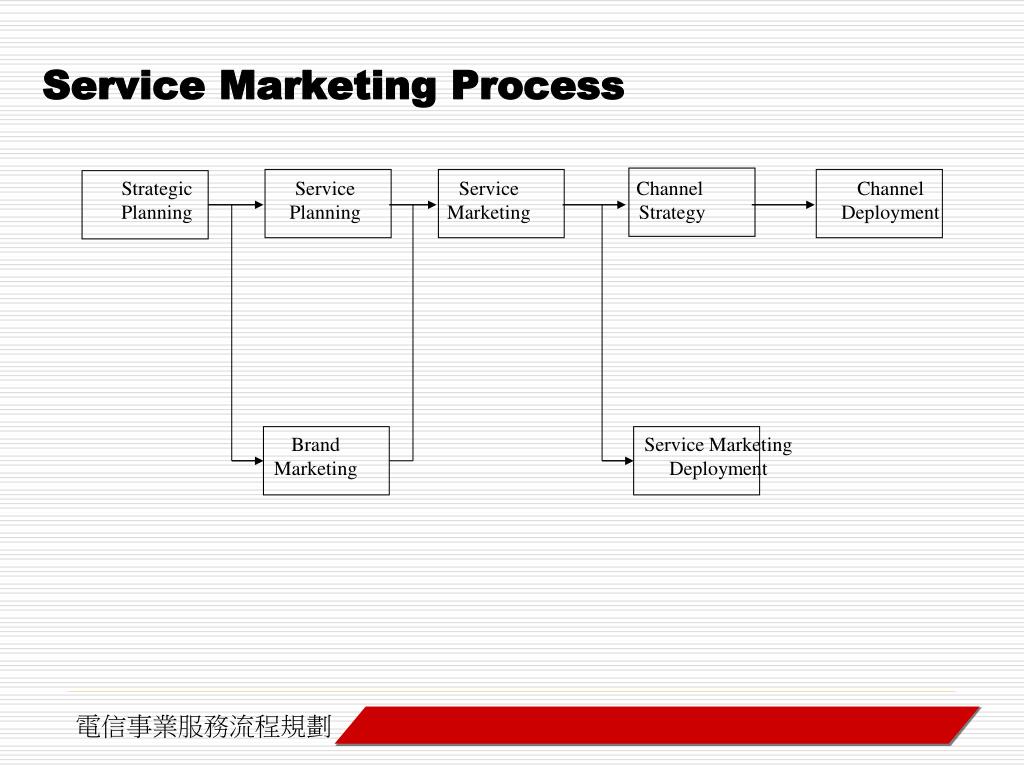 Service Marketing Process

Strategic Planning

Service Planning

Service Marketing

Channel Strategy

Channel Deployment

Brand Marketing

Service Marketing Deployment

電信事業服務流程規劃